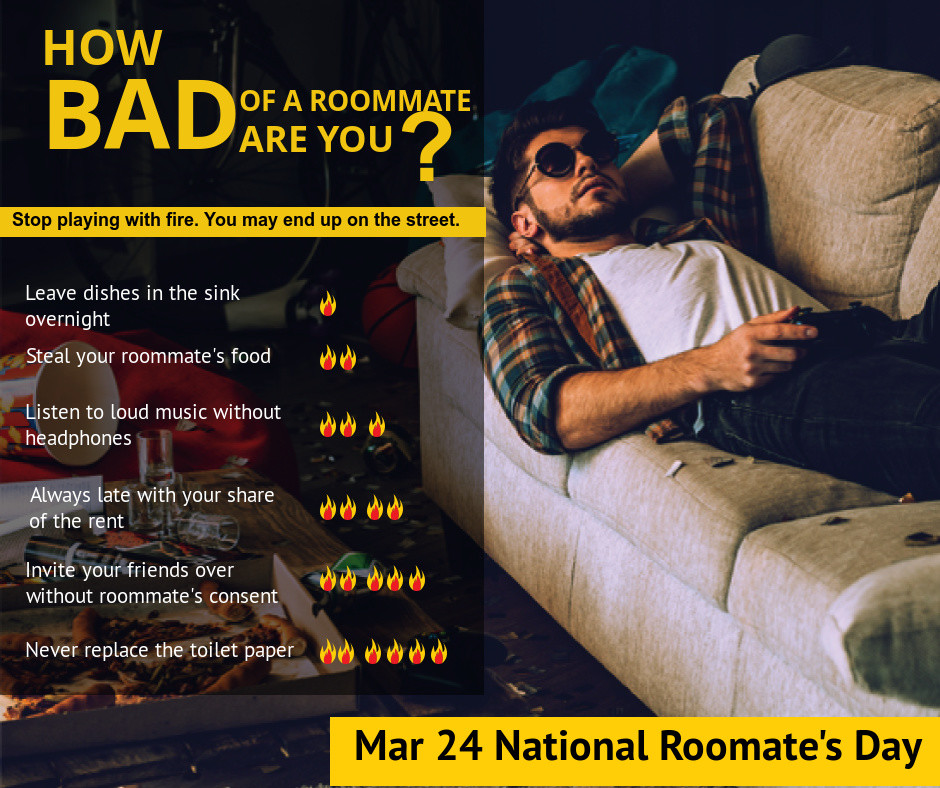 HOW BAD OF A ROOMMATE ARE YOU ?

Stop playing with fire. You may end up on the street.

Leave dishes in the sink overnight

Steal your roommate's food

Listen to loud music without headphones

Always late with your share of the rent

Invite your friends over without roommate's consent

Never replace the toilet paper

Mar 24 National Roomate's Day